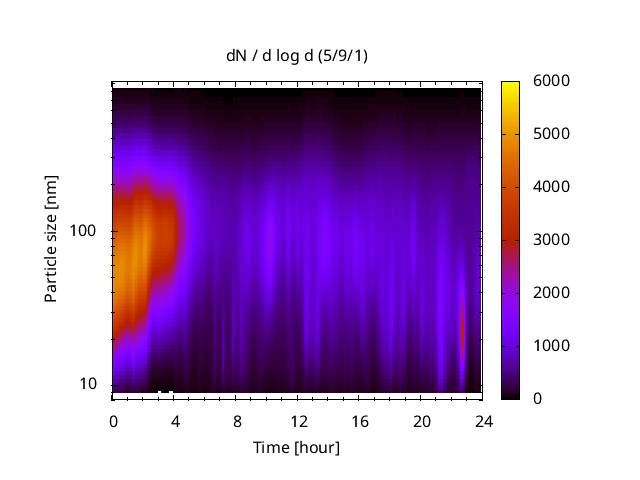 dN / d log d (5/9/1)

Particle size [nm]

100

10

0
4
8
12
16
20
24

Time [hour]

6000
5000
4000
3000
2000
1000
0